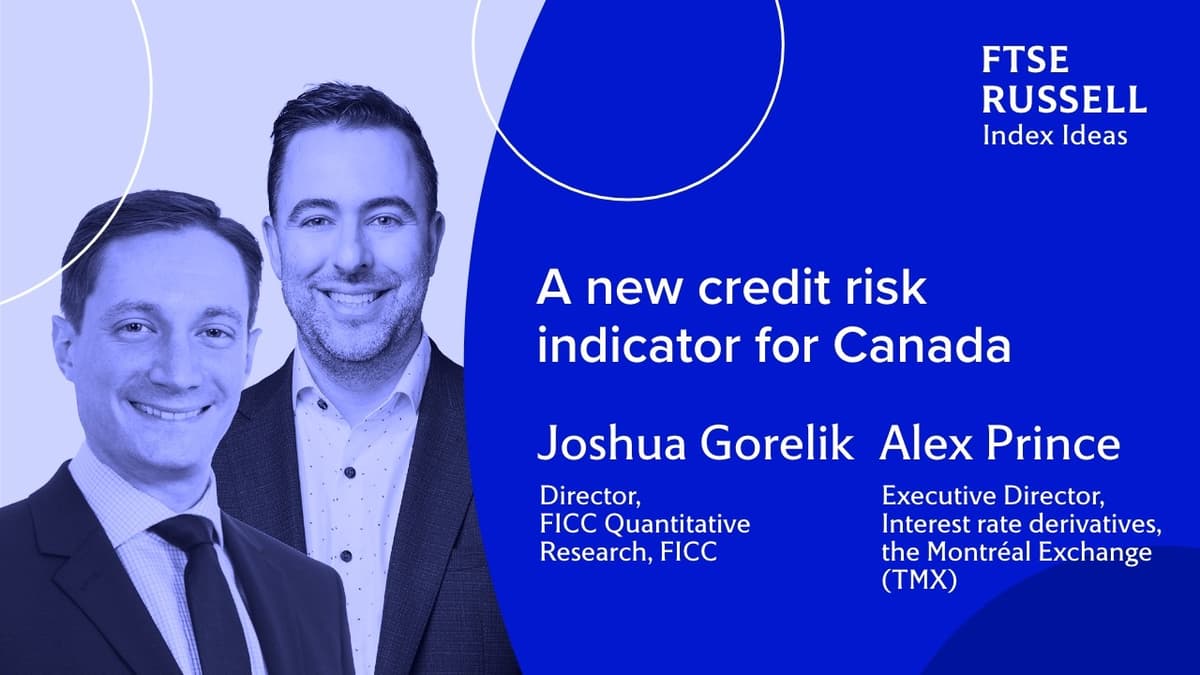 FTSE RUSSELL
Index Ideas

A new credit risk indicator for Canada

Joshua Gorelik

Director,
FICC Quantitative Research, FICC

Alex Prince

Executive Director,
Interest rate derivatives,
the Montréal Exchange (TMX)